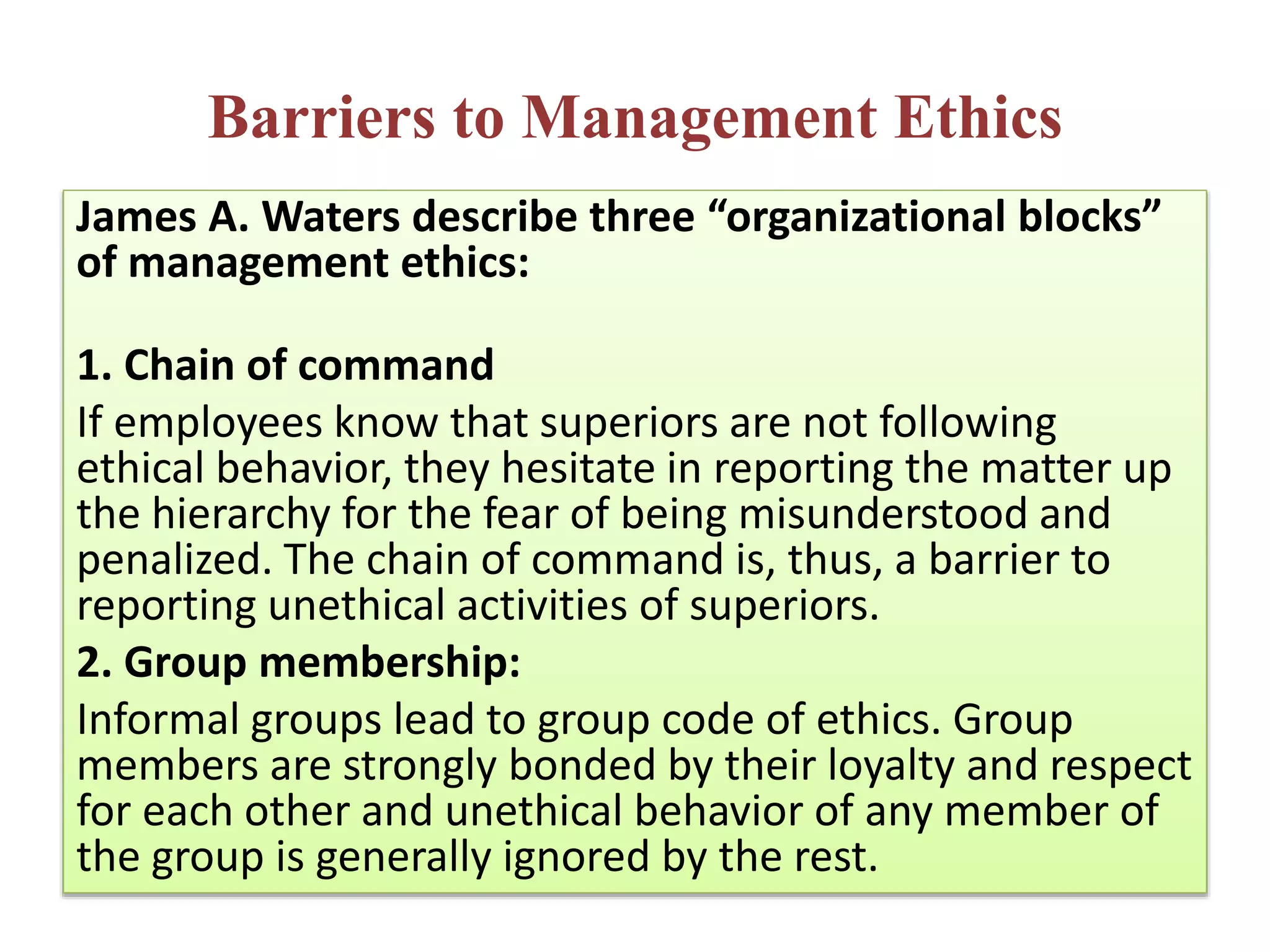 Barriers to Management Ethics

James A. Waters describe three “organizational blocks” of management ethics:

1. Chain of command
If employees know that superiors are not following ethical behavior, they hesitate in reporting the matter up the hierarchy for the fear of being misunderstood and penalized. The chain of command is, thus, a barrier to reporting unethical activities of superiors.
2. Group membership:
Informal groups lead to group code of ethics. Group members are strongly bonded by their loyalty and respect for each other and unethical behavior of any member of the group is generally ignored by the rest.